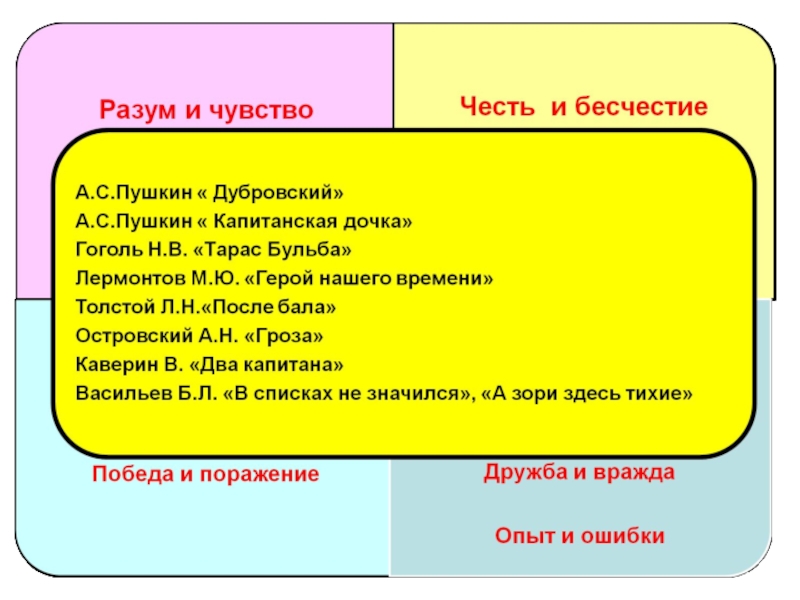 Разум и чувство

Честь и бесчестие

А.С.Пушкин « Дубровский»
А.С.Пушкин « Капитанская дочка»
Гоголь Н.В. «Тарас Бульба»
Лермонтов М.Ю. «Герой нашего времени»
Толстой Л.Н.«После бала»
Островский А.Н. «Гроза»
Каверин В. «Два капитана»
Васильев Б.Л. «В списках не значился», «А зори здесь тихие»

Победа и поражение

Дружба и вражда

Опыт и ошибки